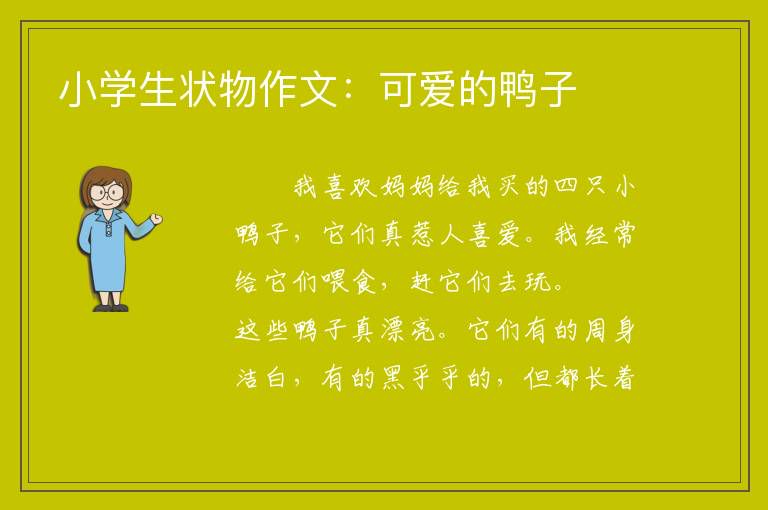 小学生状物作文：可爱的鸭子

我喜欢妈妈给我买的四只小鸭子，它们真惹人喜爱。我经常给它们喂食，赶它们去玩。

这些鸭子真漂亮。它们有的周身洁白，有的黑乎乎的，但都长着